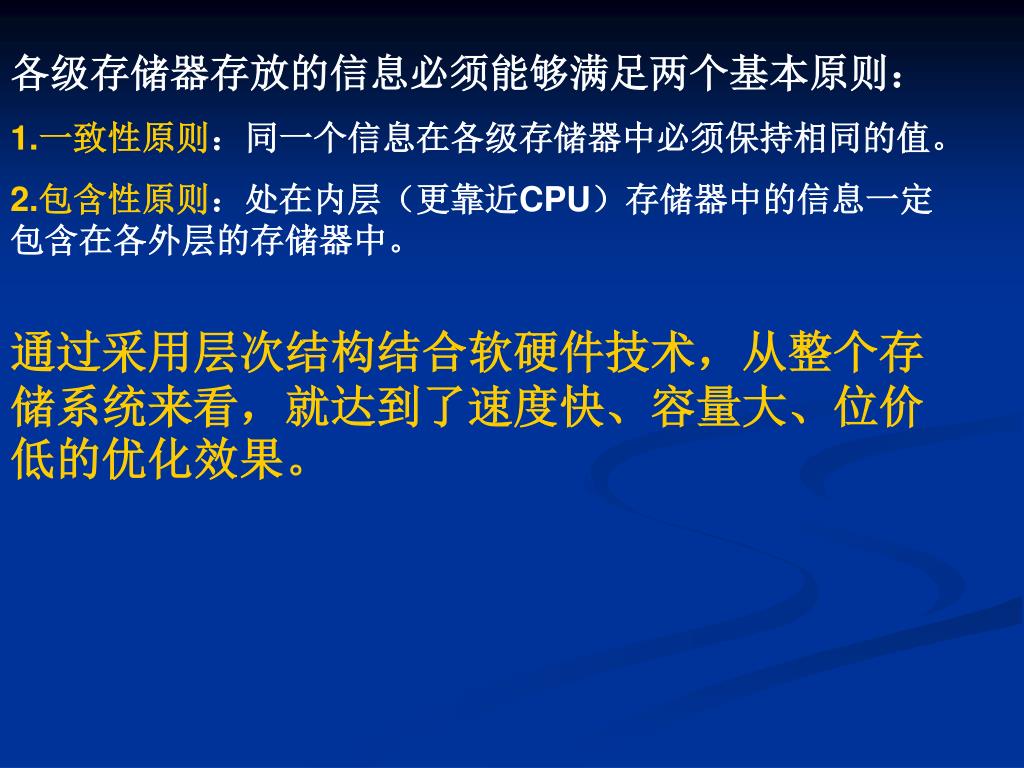 各级存储器存放的信息必须能够满足两个基本原则：

1.一致性原则：同一个信息在各级存储器中必须保持相同的值。

2.包含性原则：处在内层（更靠近CPU）存储器中的信息一定包含在各外层的存储器中。

通过采用层次结构结合软硬件技术，从整个存储系统来看，就达到了速度快、容量大、位价低的优化效果。